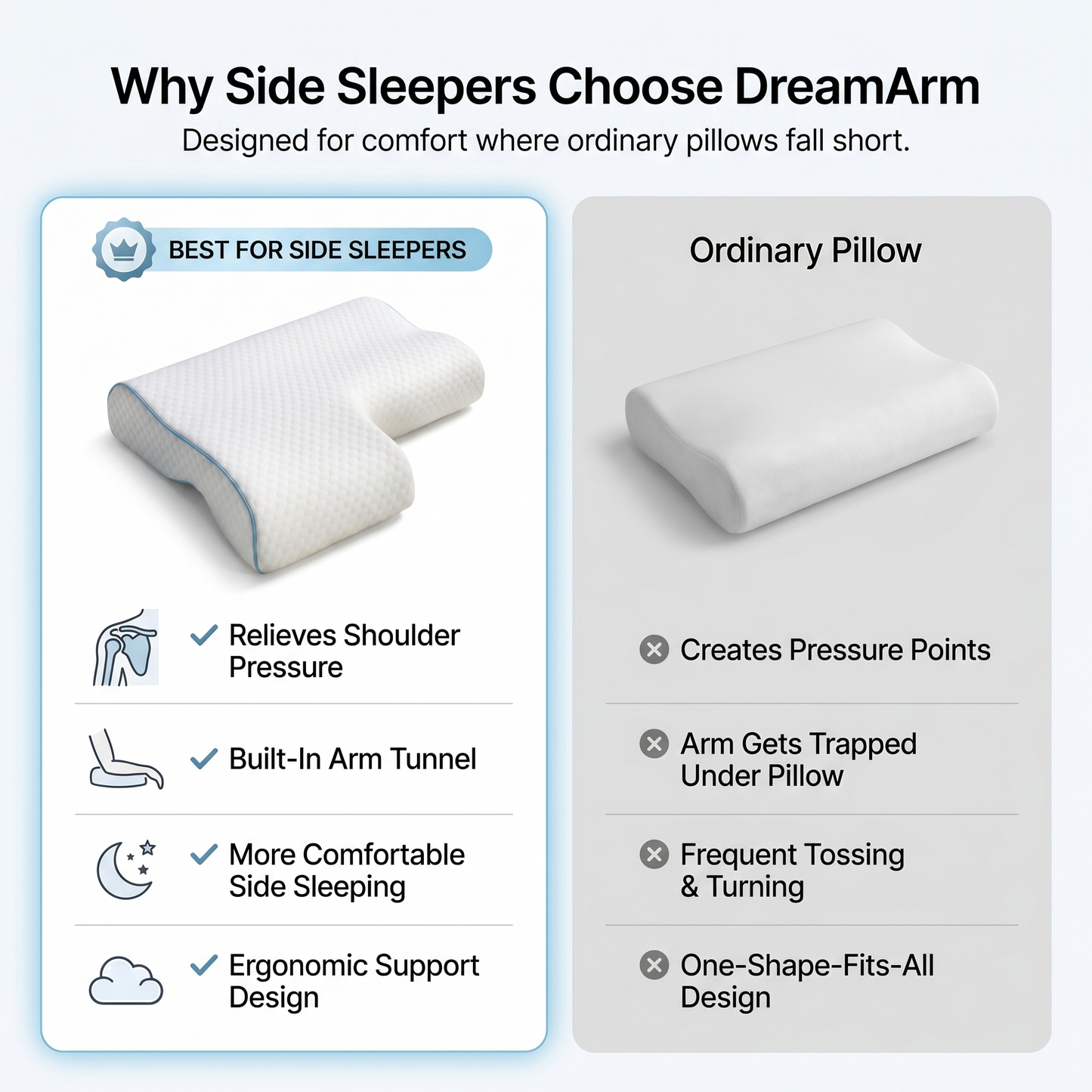 Why Side Sleepers Choose DreamArm
Designed for comfort where ordinary pillows fall short.

BEST FOR SIDE SLEEPERS

Relieves Shoulder Pressure

Built-In Arm Tunnel

More Comfortable Side Sleeping

Ergonomic Support Design

Ordinary Pillow

Creates Pressure Points

Arm Gets Trapped Under Pillow

Frequent Tossing & Turning

One-Shape-Fits-All Design